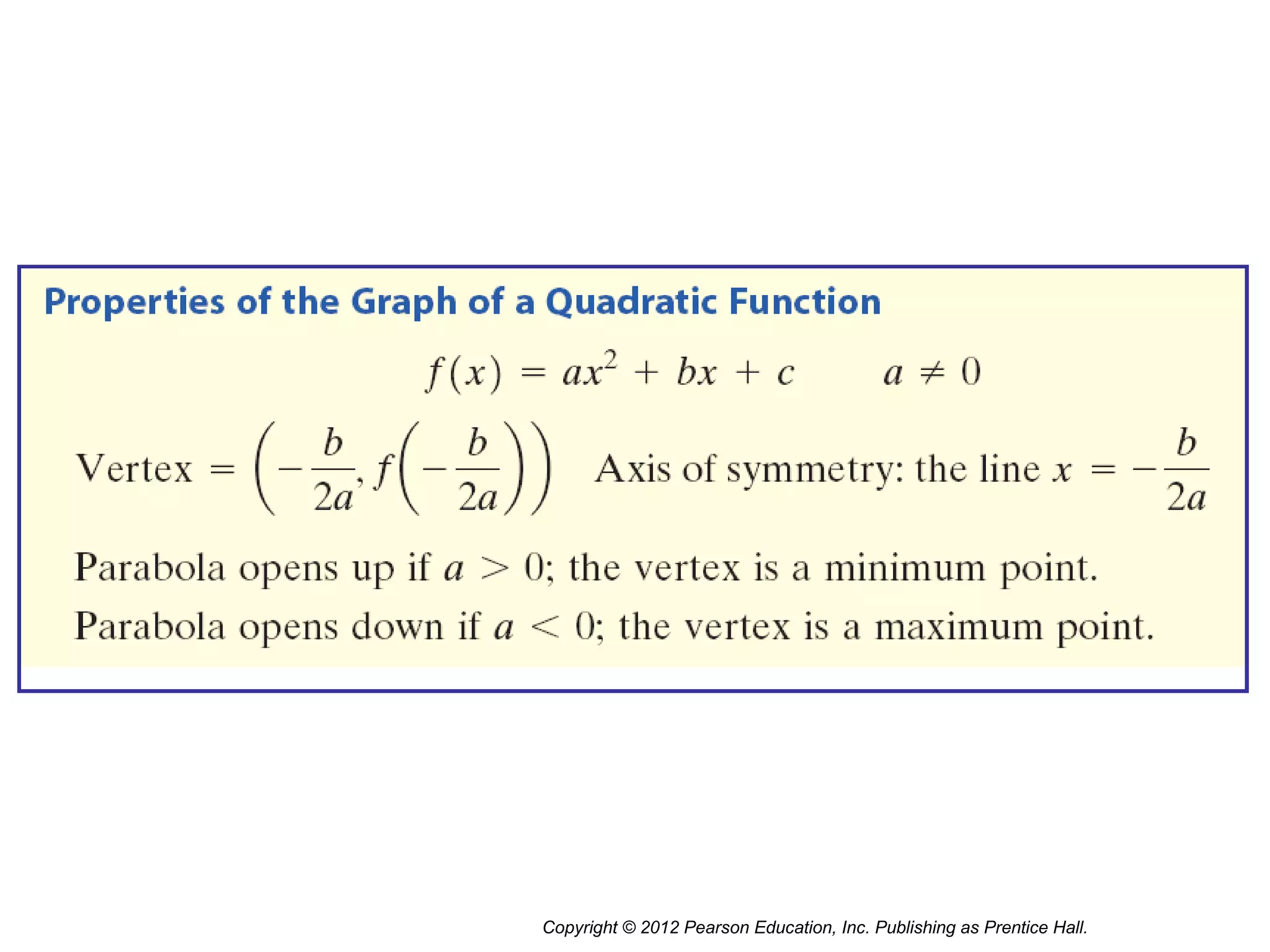 Properties of the Graph of a Quadratic Function

$f(x) = ax^2 + bx + c \qquad a \neq 0$

Vertex $= \left(-\frac{b}{2a}, f\left(-\frac{b}{2a}\right)\right)$ Axis of symmetry: the line $x = -\frac{b}{2a}$

Parabola opens up if $a > 0$; the vertex is a minimum point.

Parabola opens down if $a < 0$; the vertex is a maximum point.

Copyright © 2012 Pearson Education, Inc. Publishing as Prentice Hall.